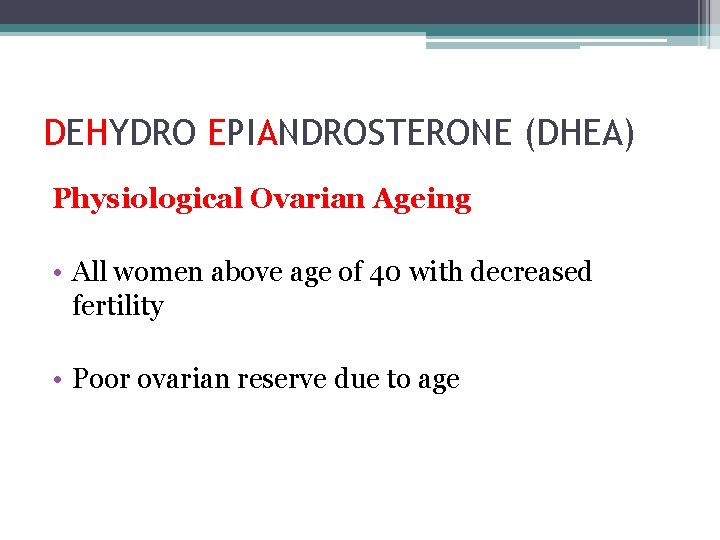 DEHYDRO EPIANDROSTERONE (DHEA)

Physiological Ovarian Ageing

• All women above age of 40 with decreased fertility

• Poor ovarian reserve due to age